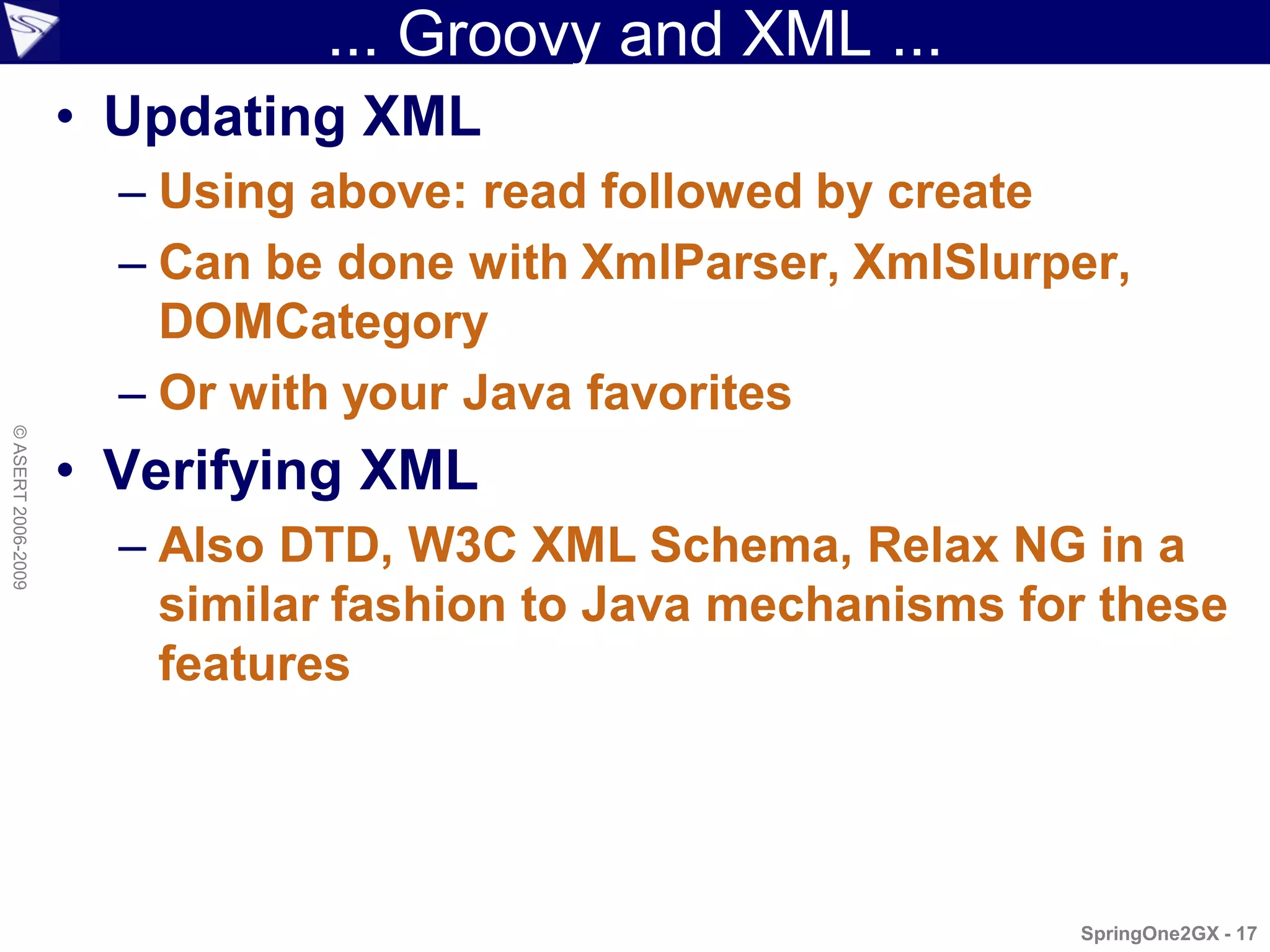 ... Groovy and XML ...

• Updating XML
– Using above: read followed by create
– Can be done with XmlParser, XmlSlurper, DOMCategory
– Or with your Java favorites

• Verifying XML
– Also DTD, W3C XML Schema, Relax NG in a similar fashion to Java mechanisms for these features

© ASERT 2006-2009

SpringOne2GX - 17